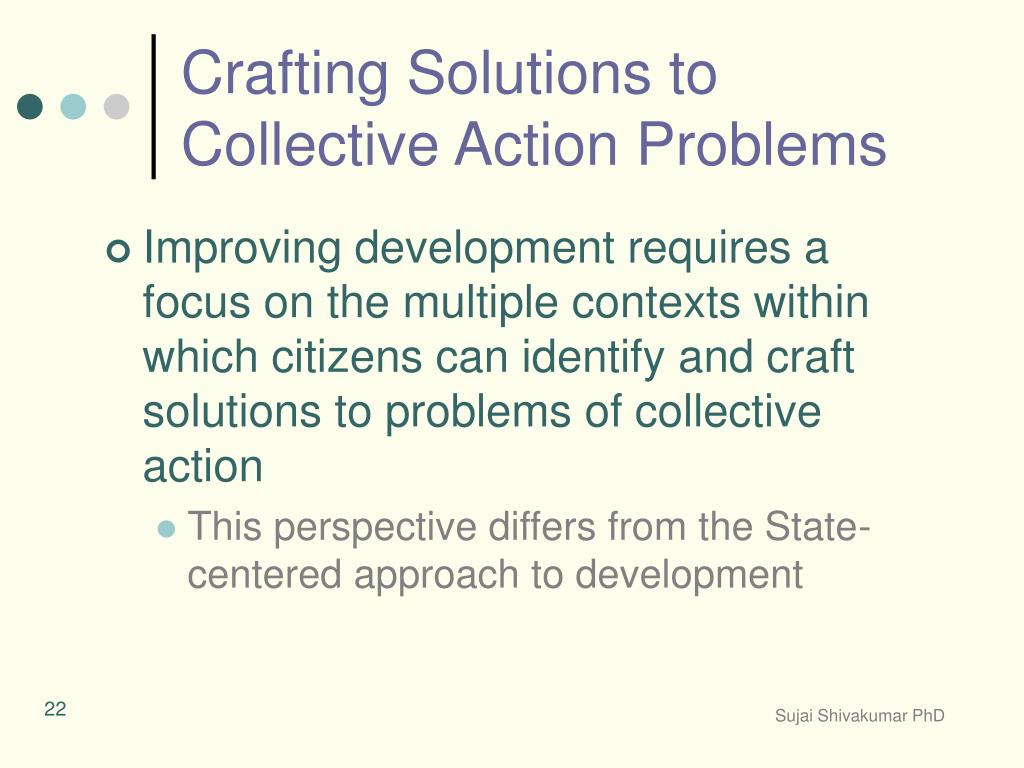 Crafting Solutions to Collective Action Problems

Improving development requires a focus on the multiple contexts within which citizens can identify and craft solutions to problems of collective action

This perspective differs from the State-centered approach to development

22

Sujai Shivakumar PhD